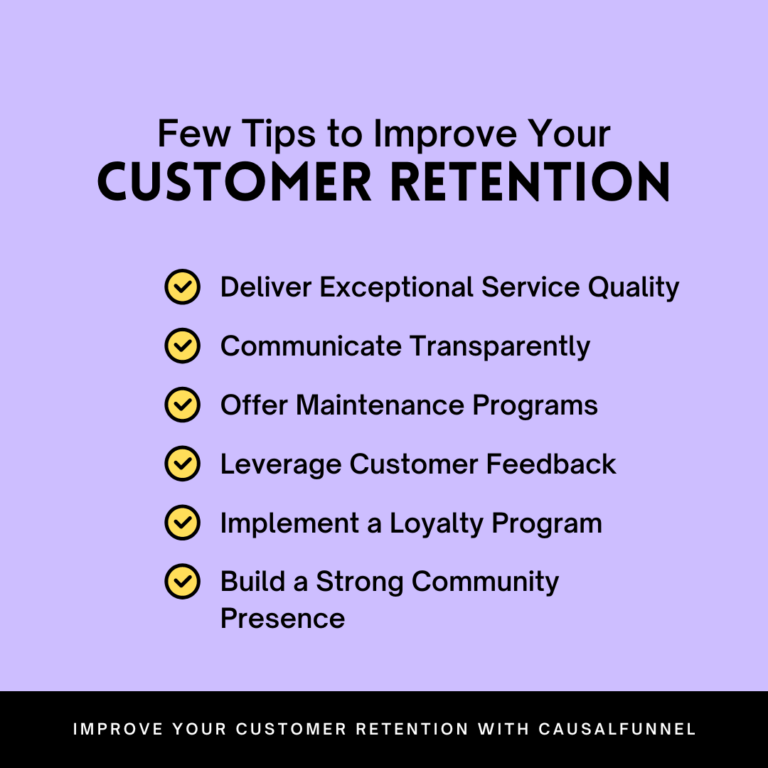 Few Tips to Improve Your
CUSTOMER RETENTION

Deliver Exceptional Service Quality

Communicate Transparently

Offer Maintenance Programs

Leverage Customer Feedback

Implement a Loyalty Program

Build a Strong Community Presence

IMPROVE YOUR CUSTOMER RETENTION WITH CAUSALFUNNEL